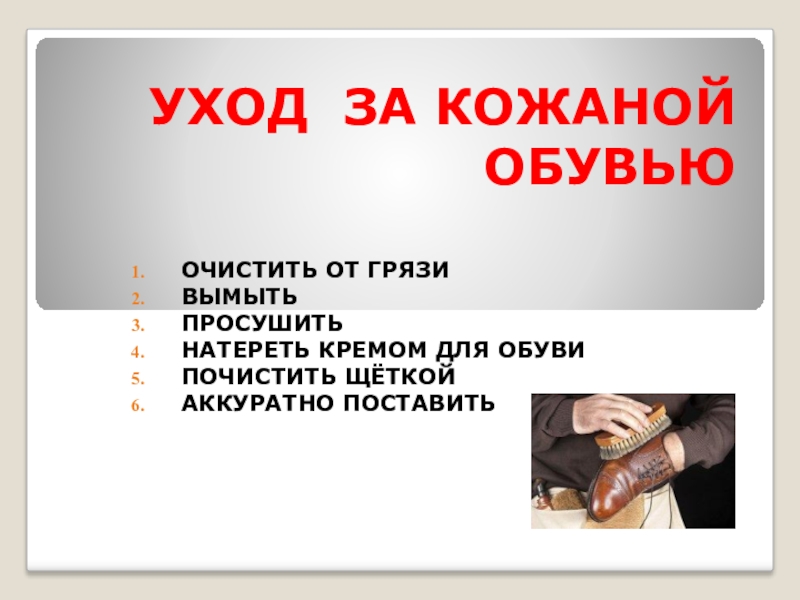 УХОД ЗА КОЖАНОЙ ОБУВЬЮ

1. ОЧИСТИТЬ ОТ ГРЯЗИ
2. ВЫМЫТЬ
3. ПРОСУШИТЬ
4. НАТЕРЕТЬ КРЕМОМ ДЛЯ ОБУВИ
5. ПОЧИСТИТЬ ЩЁТКОЙ
6. АККУРАТНО ПОСТАВИТЬ